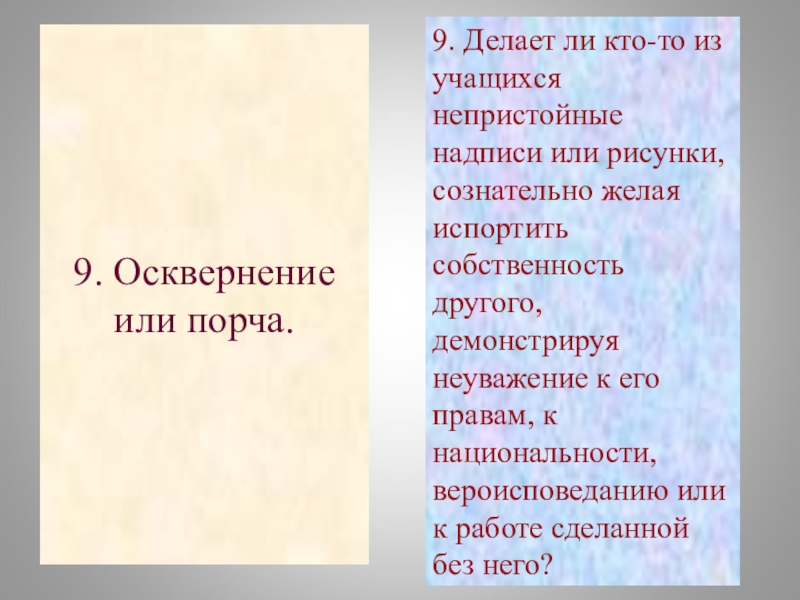 9. Осквернение или порча.

9. Делает ли кто-то из учащихся непристойные надписи или рисунки, сознательно желая испортить собственность другого, демонстрируя неуважение к его правам, к национальности, вероисповеданию или к работе сделанной без него?